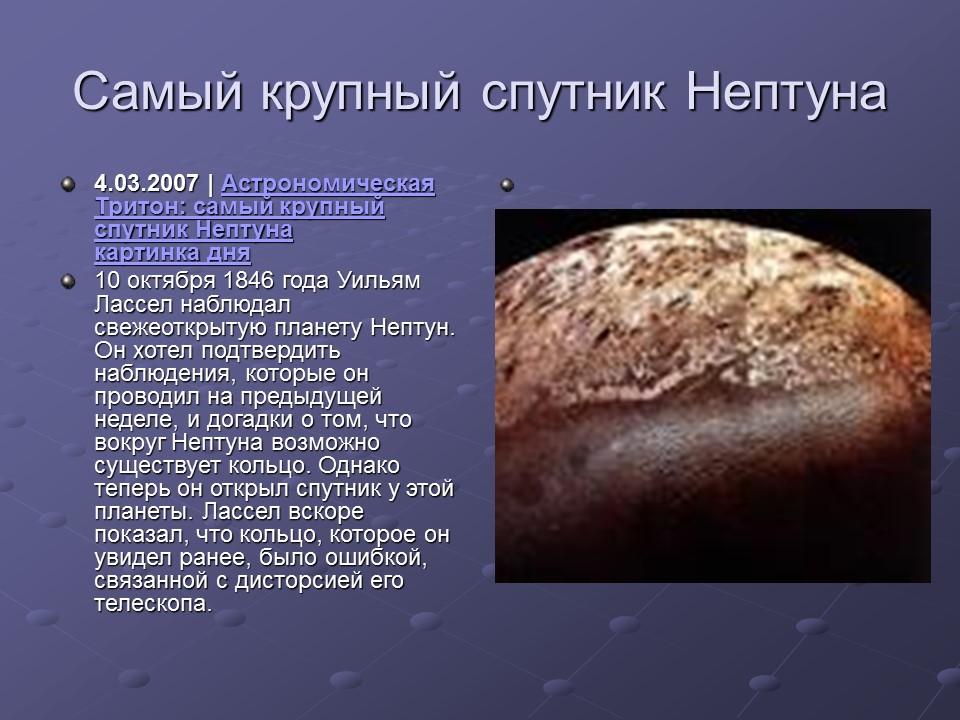 Самый крупный спутник Нептуна

4.03.2007 | Астрономическая Тритон: самый крупный спутник Нептуна картинка дня

10 октября 1846 года Уильям Лассел наблюдал свежеоткрытую планету Нептун. Он хотел подтвердить наблюдения, которые он проводил на предыдущей неделе, и догадки о том, что вокруг Нептуна возможно существует кольцо. Однако теперь он открыл спутник у этой планеты. Лассел вскоре показал, что кольцо, которое он увидел ранее, было ошибкой, связанной с дисторсией его телескопа.